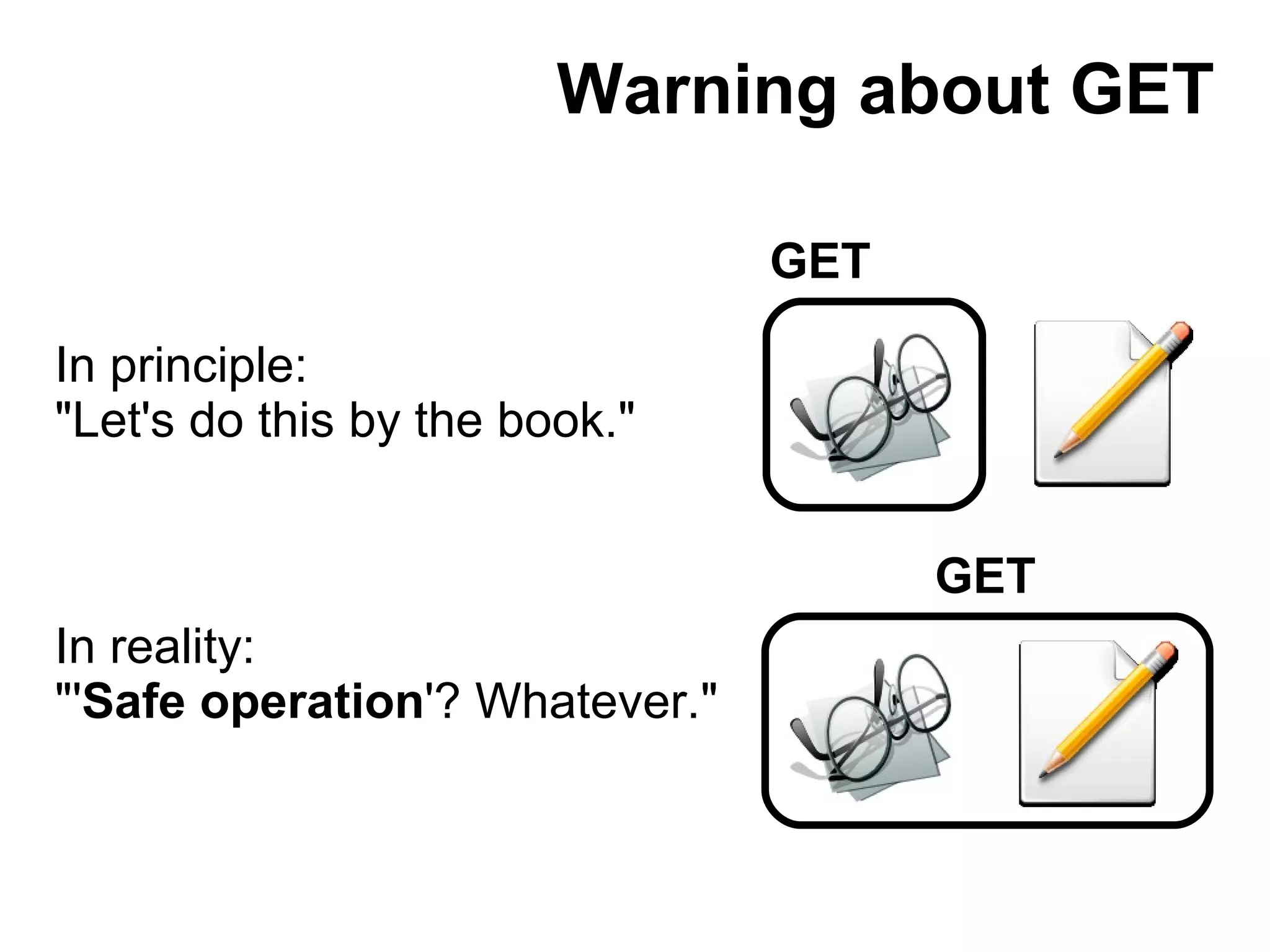 Warning about GET

In principle:
"Let's do this by the book."

GET

In reality:
"'Safe operation'? Whatever."

GET